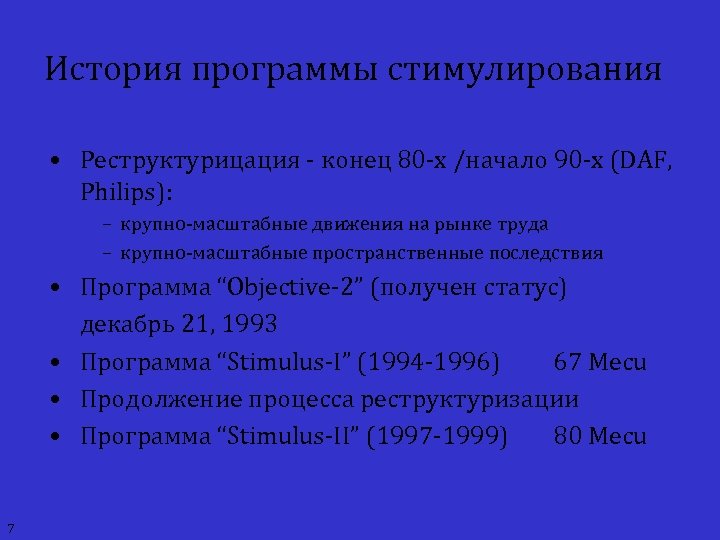 История программы стимулирования

• Реструктурицация - конец 80-х /начало 90-х (DAF, Philips):
  – крупно-масштабные движения на рынке труда
  – крупно-масштабные пространственные последствия
• Программа “Objective-2” (получен статус) декабрь 21, 1993
• Программа “Stimulus-I” (1994-1996) 67 Mecu
• Продолжение процесса реструктуризации
• Программа “Stimulus-II” (1997-1999) 80 Mecu

7